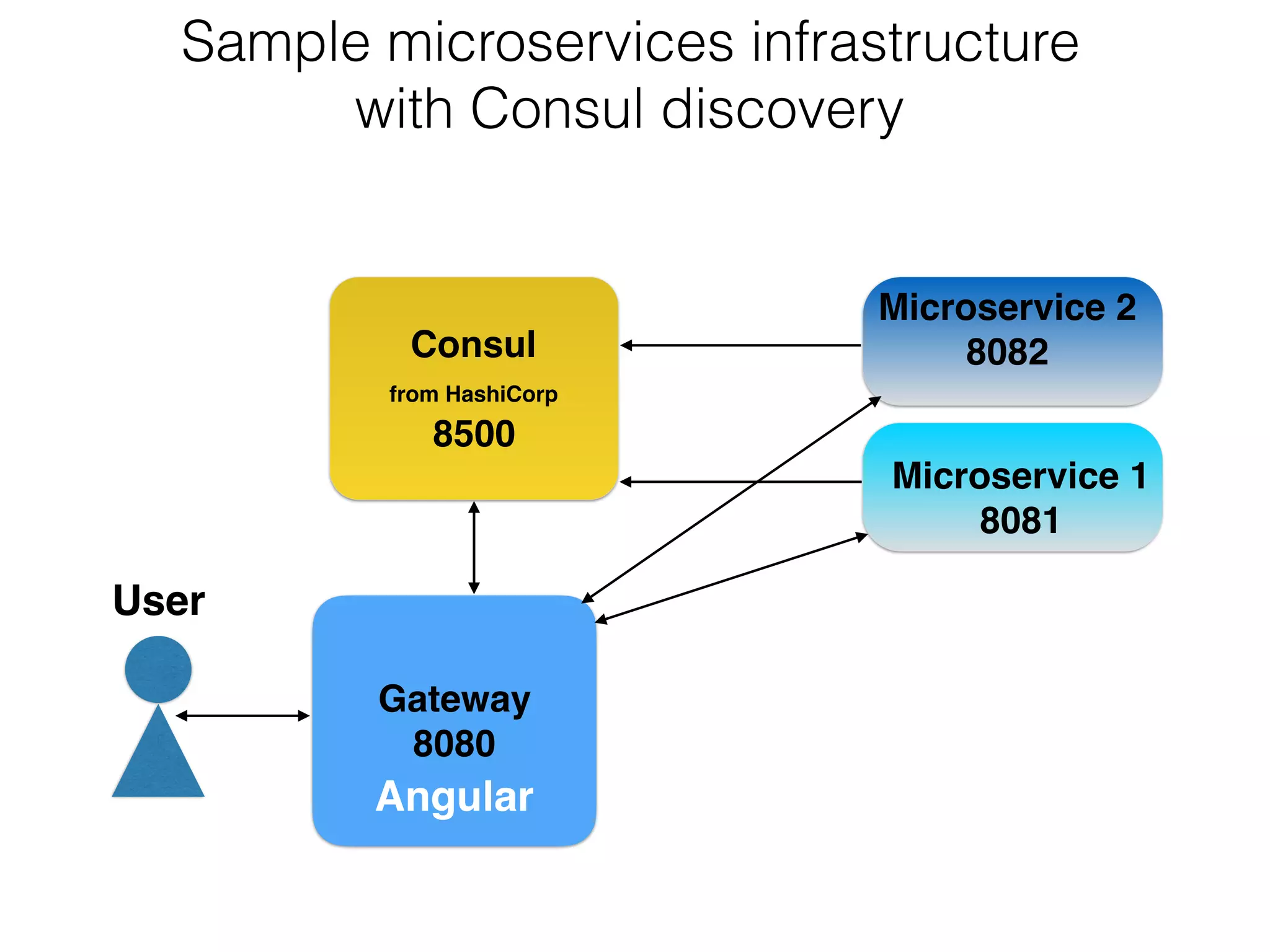 Sample microservices infrastructure with Consul discovery

Consul
from HashiCorp
8500

Microservice 2
8082

Microservice 1
8081

User

Gateway
8080
Angular